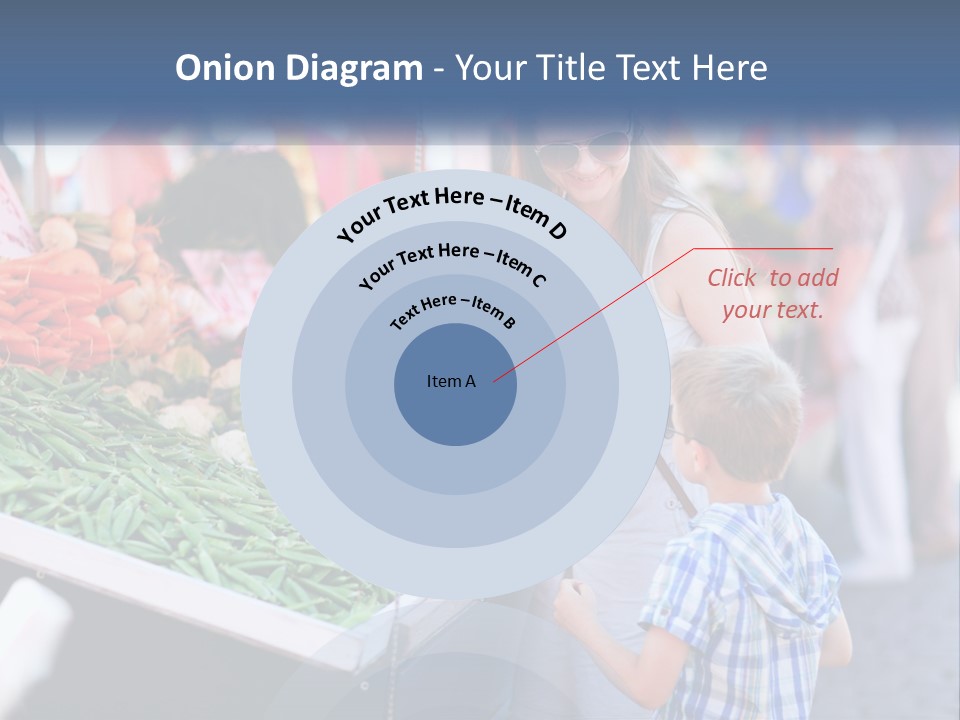 Onion Diagram - Your Title Text Here

Your Text Here – Item D

Your Text Here – Item C

Text Here – Item B

Item A

Click to add your text.